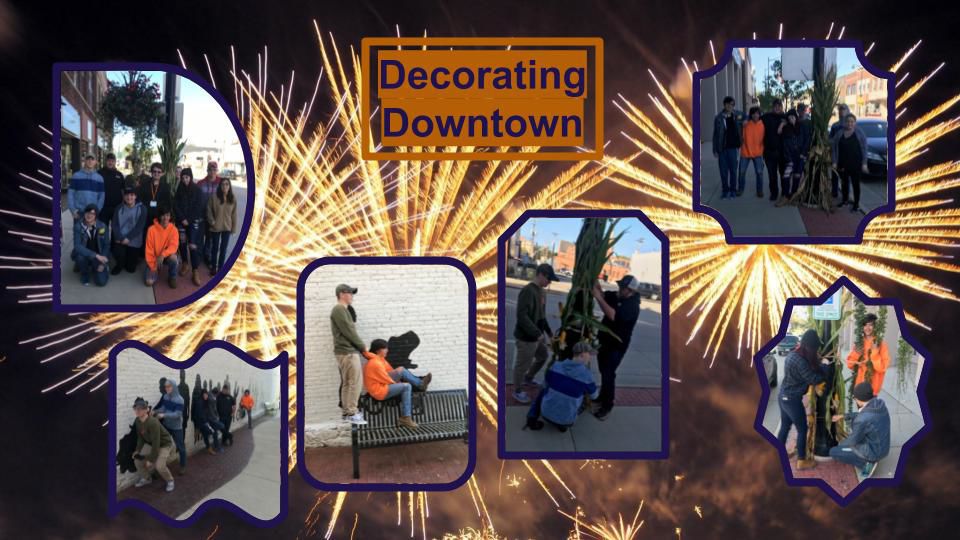 Decorating Downtown